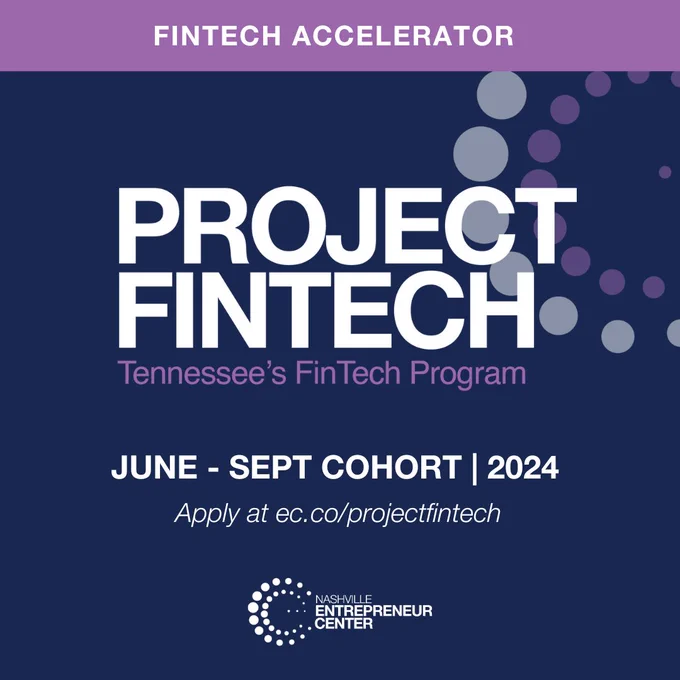 FINTECH ACCELERATOR

PROJECT FINTECH

Tennessee's FinTech Program

JUNE - SEPT COHORT | 2024

Apply at ec.co/projectfintech

NASHVILLE ENTREPRENEUR CENTER